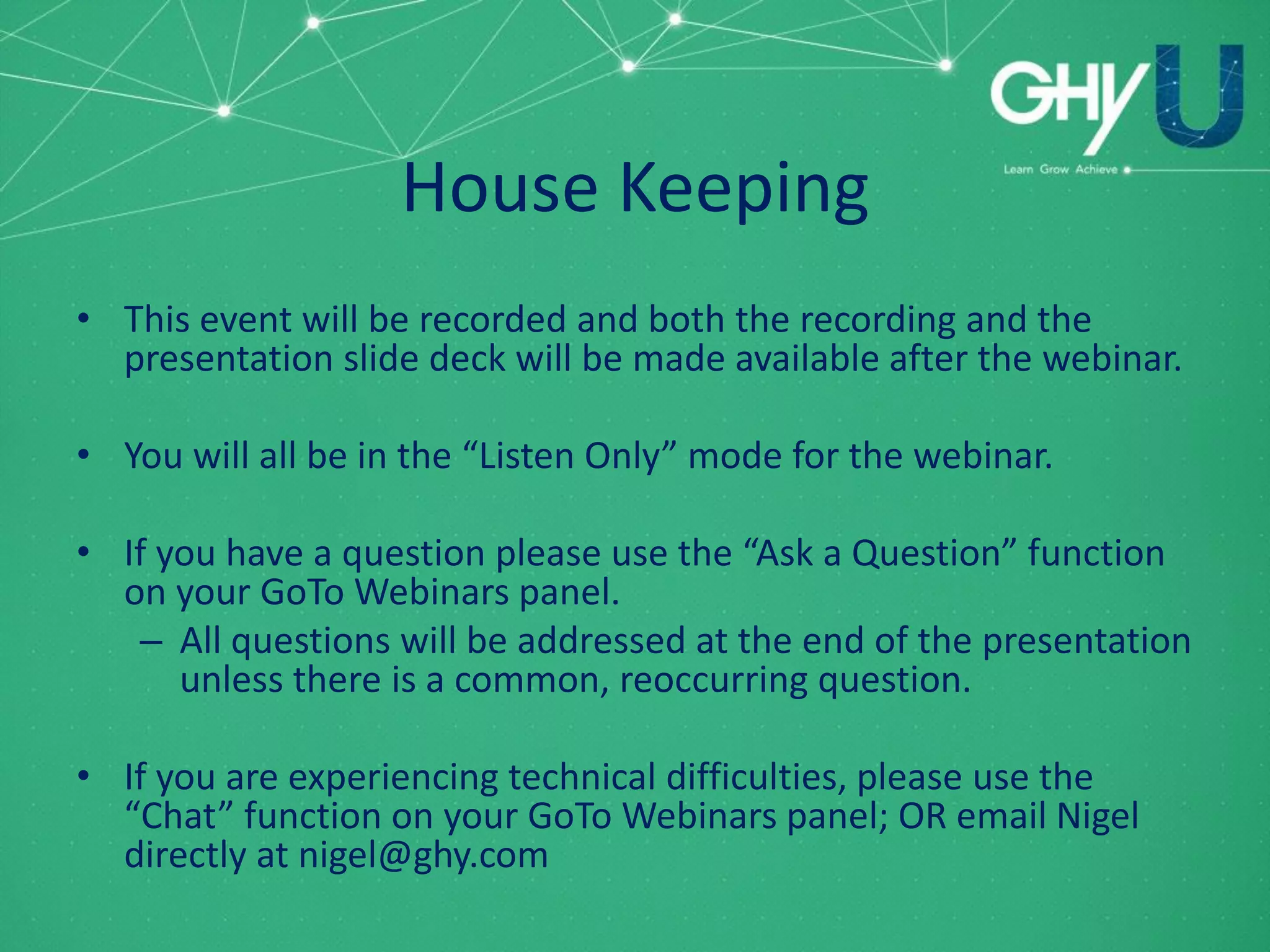 GHY U
Learn Grow Achieve

House Keeping

• This event will be recorded and both the recording and the presentation slide deck will be made available after the webinar.

• You will all be in the “Listen Only” mode for the webinar.

• If you have a question please use the “Ask a Question” function on your GoTo Webinars panel.
– All questions will be addressed at the end of the presentation unless there is a common, reoccurring question.

• If you are experiencing technical difficulties, please use the “Chat” function on your GoTo Webinars panel; OR email Nigel directly at nigel@ghy.com